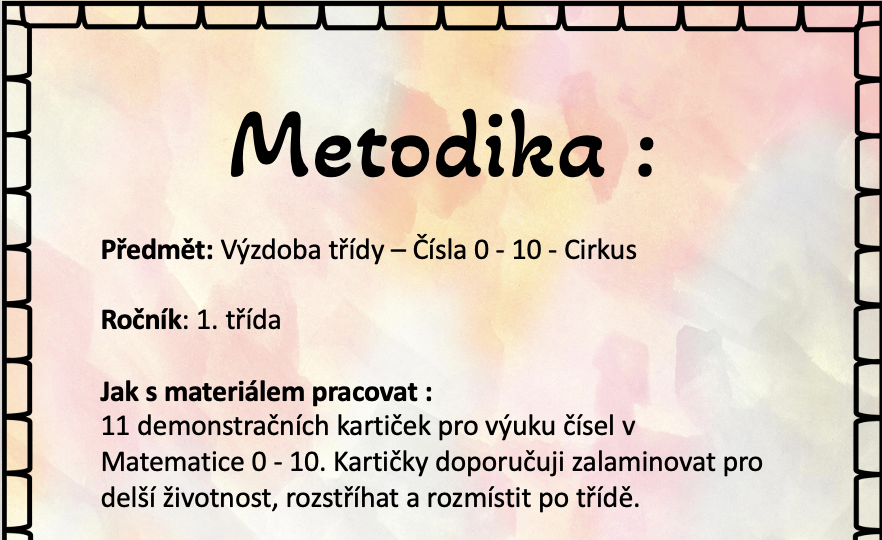 Metodika :

Předmět: Výzdoba třídy – Čísla 0 - 10 - Cirkus

Ročník: 1. třída

Jak s materiálem pracovat :
11 demonstračních kartiček pro výuku čísel v Matematice 0 - 10. Kartičky doporučuji zalaminovat pro delší životnost, rozstříhat a rozmístit po třídě.